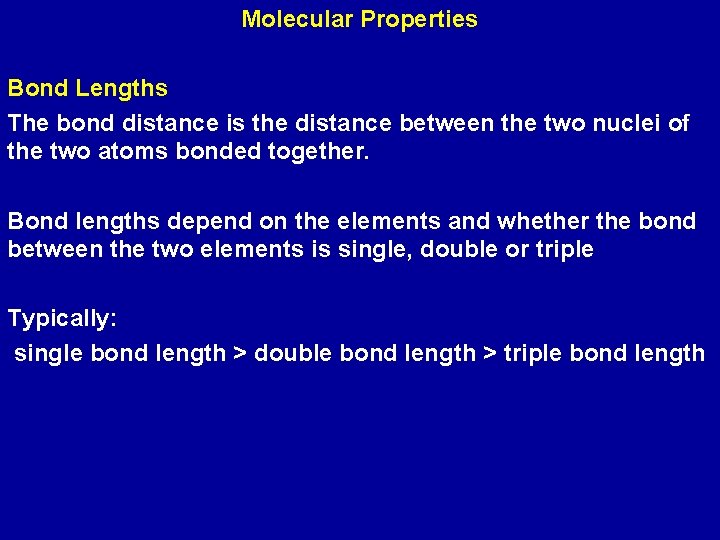 Molecular Properties

Bond Lengths

The bond distance is the distance between the two nuclei of the two atoms bonded together.

Bond lengths depend on the elements and whether the bond between the two elements is single, double or triple

Typically:

single bond length > double bond length > triple bond length